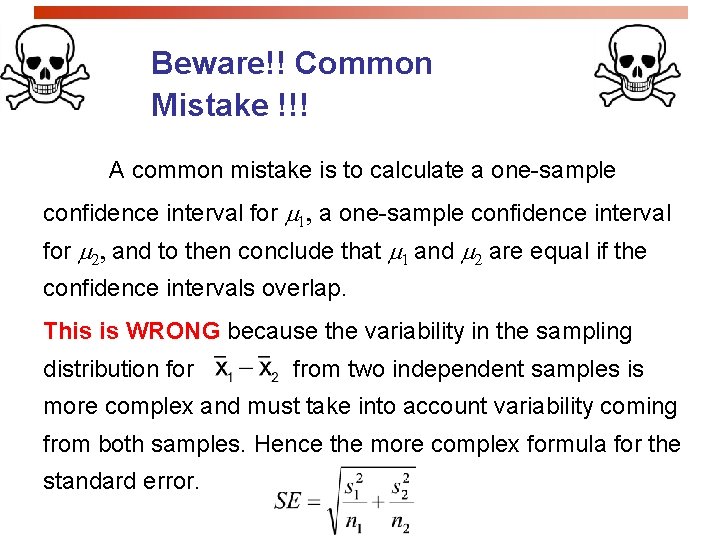 Beware!! Common Mistake !!!

A common mistake is to calculate a one-sample confidence interval for $\mu_1$, a one-sample confidence interval for $\mu_2$, and to then conclude that $\mu_1$ and $\mu_2$ are equal if the confidence intervals overlap.

This is WRONG because the variability in the sampling distribution for $\bar{x}_1 - \bar{x}_2$ from two independent samples is more complex and must take into account variability coming from both samples. Hence the more complex formula for the standard error.

$SE = \sqrt{\frac{s_1^2}{n_1} + \frac{s_2^2}{n_2}}$